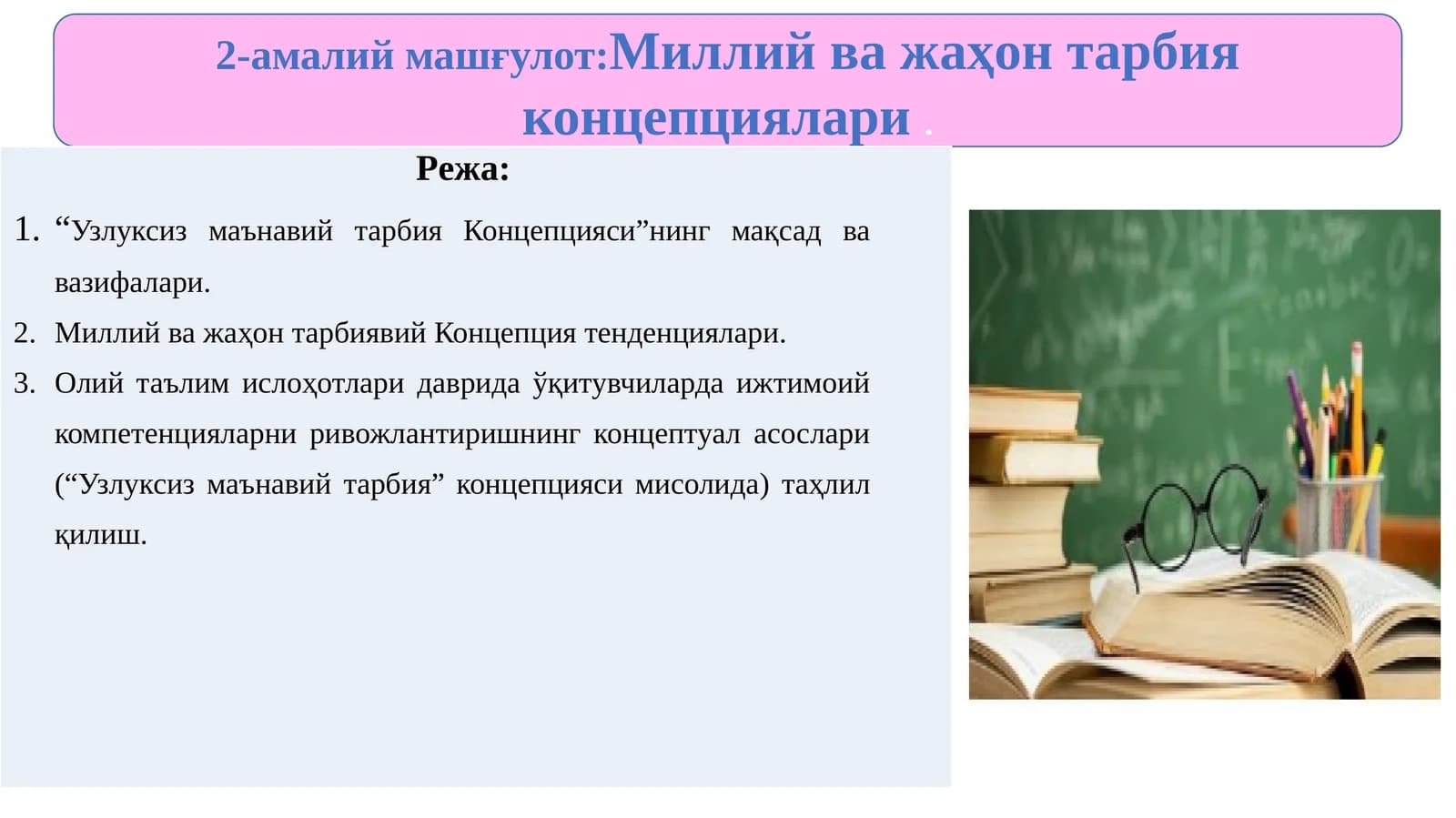 2-амалий машғулот:Миллий ва жаҳон тарбия концепциялари .

Режа:

1. “Узлуксиз маънавий тарбия Концепцияси”нинг мақсад ва вазифалари.
2. Миллий ва жаҳон тарбиявий Концепция тенденциялари.
3. Олий таълим ислоҳотлари даврида ўқитувчиларда ижтимоий компетенцияларни ривожлантиришнинг концептуал асослари (“Узлуксиз маънавий тарбия” концепцияси мисолида) таҳлил қилиш.